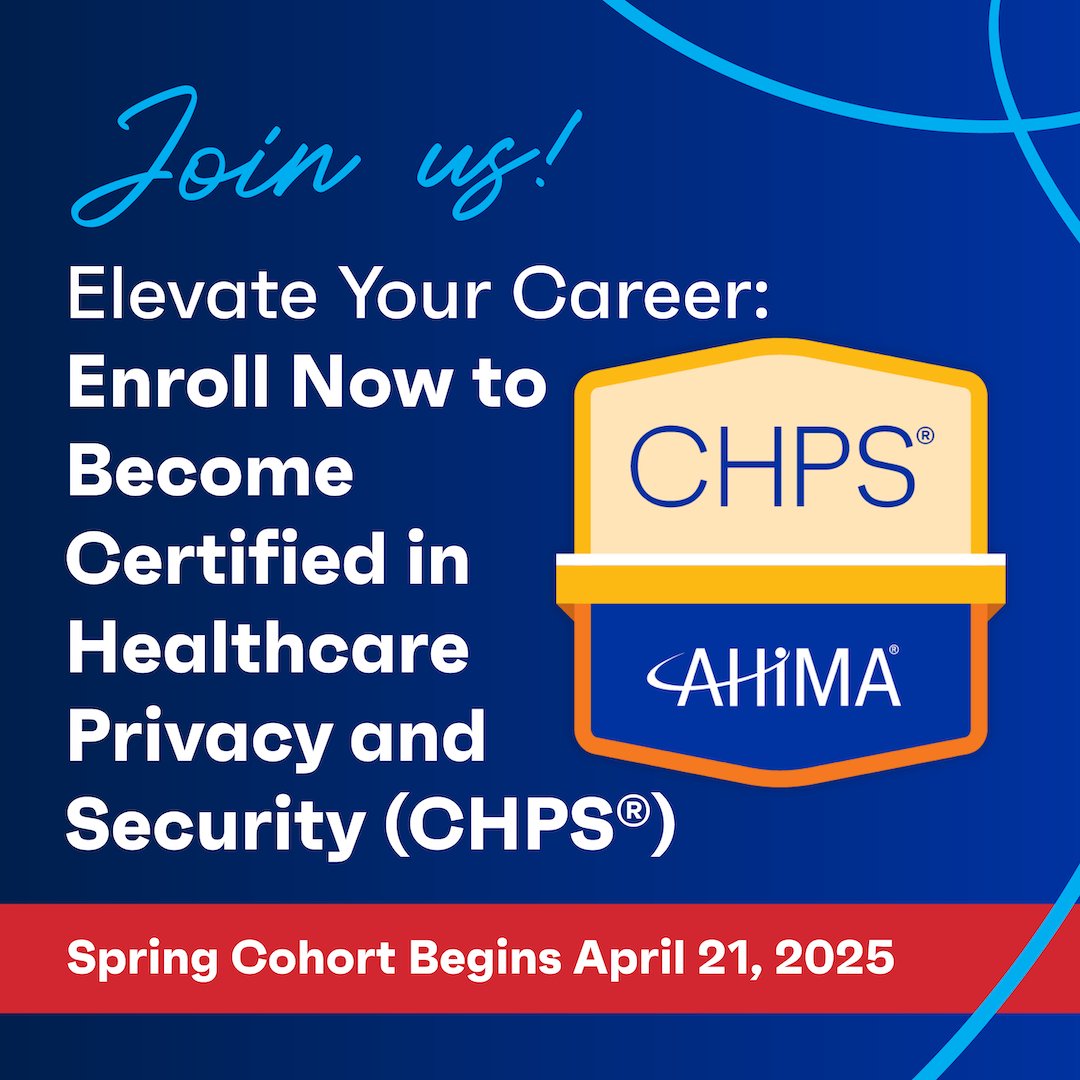 Join us!

Elevate Your Career: Enroll Now to Become Certified in Healthcare Privacy and Security (CHPS®)

CHPS®

AHIMA®

Spring Cohort Begins April 21, 2025